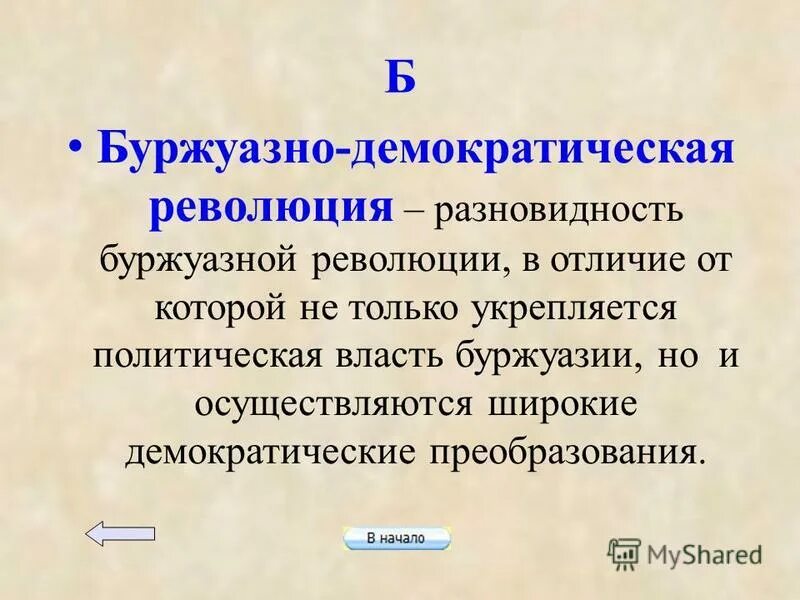 Б

• Буржуазно-демократическая революция – разновидность буржуазной революции, в отличие от которой не только укрепляется политическая власть буржуазии, но и осуществляются широкие демократические преобразования.

В начало

MyShared